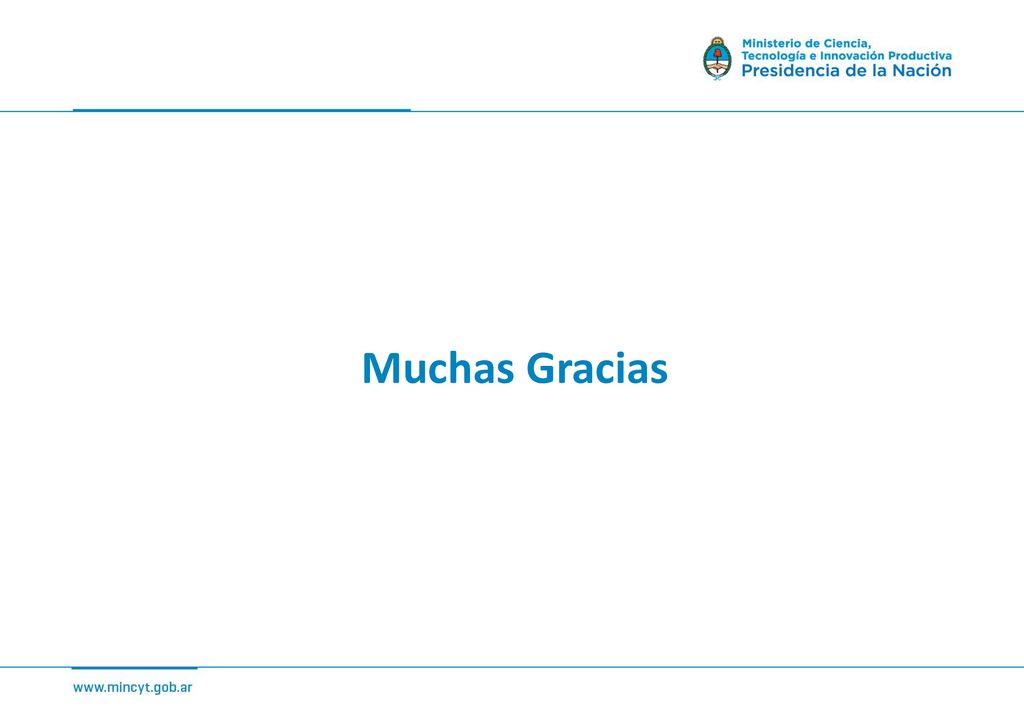 Ministerio de Ciencia,
Tecnología e Innovación Productiva
Presidencia de la Nación

Muchas Gracias

www.mincyt.gob.ar